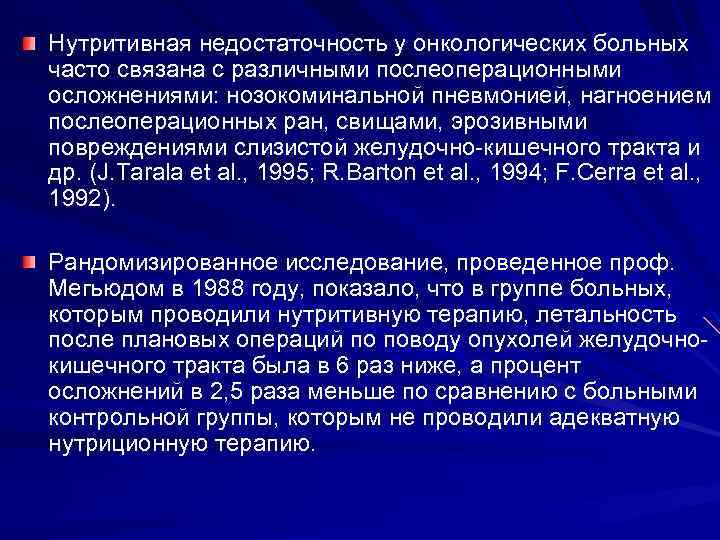 Нутритивная недостаточность у онкологических больных часто связана с различными послеоперационными осложнениями: нозокоминальной пневмонией, нагноением послеоперационных ран, свищами, эрозивными повреждениями слизистой желудочно-кишечного тракта и др. (J.Tarala et al., 1995; R.Barton et al., 1994; F.Cerra et al., 1992).

Рандомизированное исследование, проведенное проф. Мегьюдом в 1988 году, показало, что в группе больных, которым проводили нутритивную терапию, летальность после плановых операций по поводу опухолей желудочно-кишечного тракта была в 6 раз ниже, а процент осложнений в 2,5 раза меньше по сравнению с больными контрольной группы, которым не проводили адекватную нутриционную терапию.